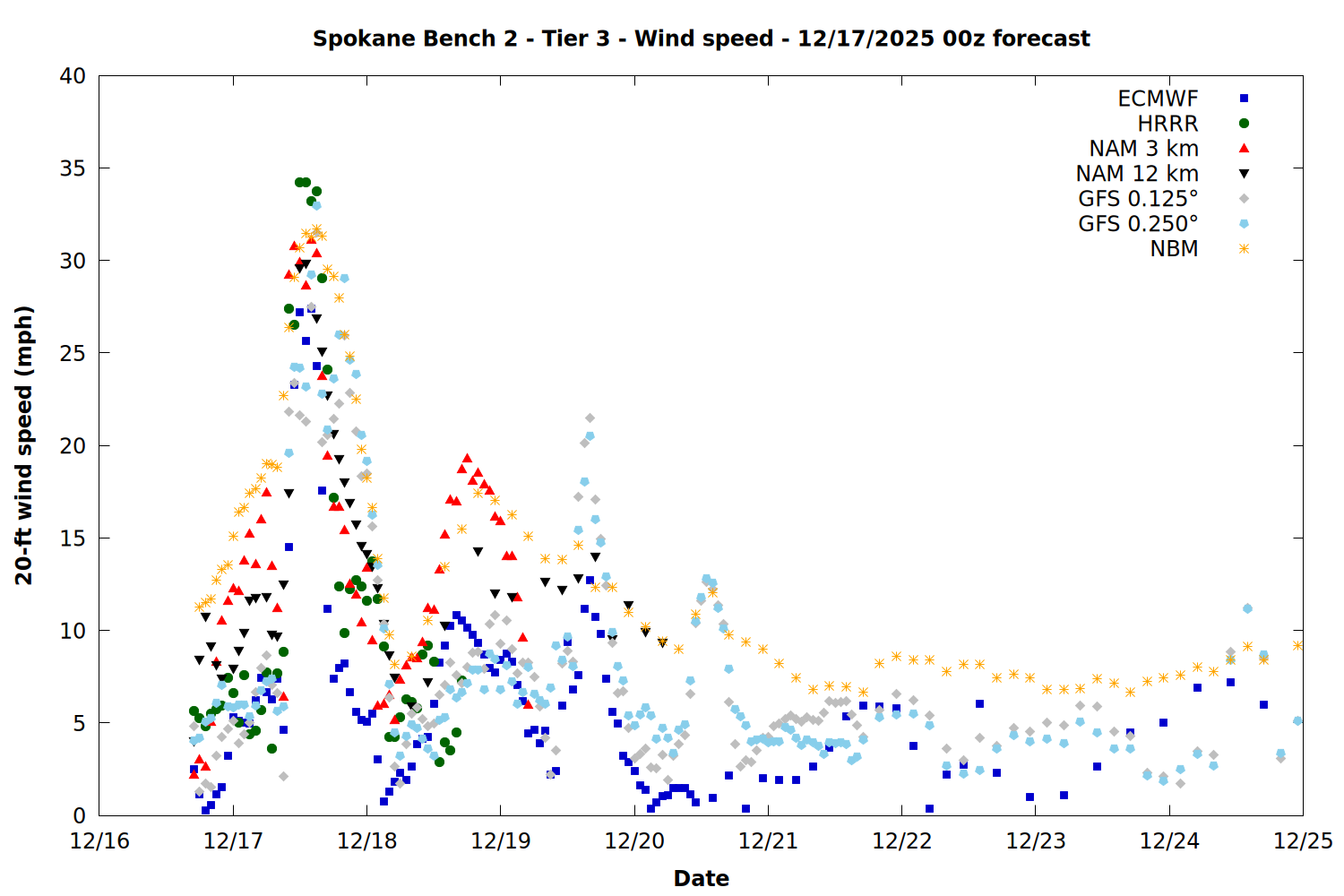 Spokane Bench 2 - Tier 3 - Wind speed - 12/17/2025 00z forecast

ECMWF
HRRR
NAM 3 km
NAM 12 km
GFS 0.125°
GFS 0.250°
NBM

20-ft wind speed (mph)

40
35
30
25
20
15
10
5
0

12/16
12/17
12/18
12/19
12/20
12/21
12/22
12/23
12/24
12/25

Date